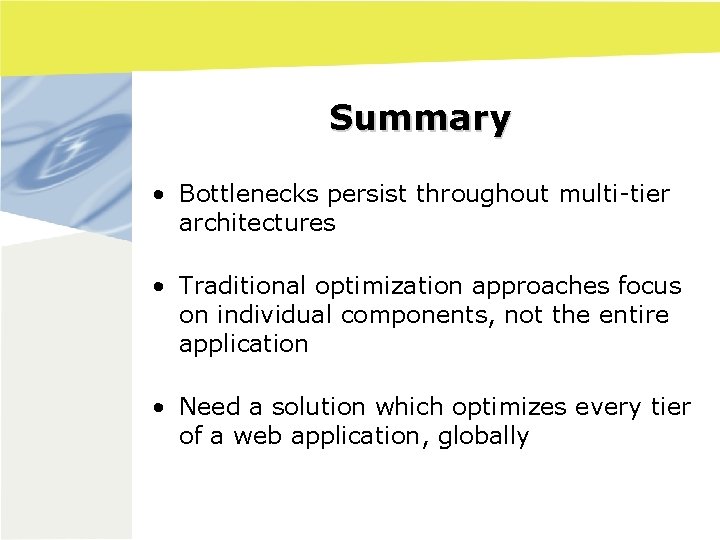 Summary

• Bottlenecks persist throughout multi-tier architectures

• Traditional optimization approaches focus on individual components, not the entire application

• Need a solution which optimizes every tier of a web application, globally